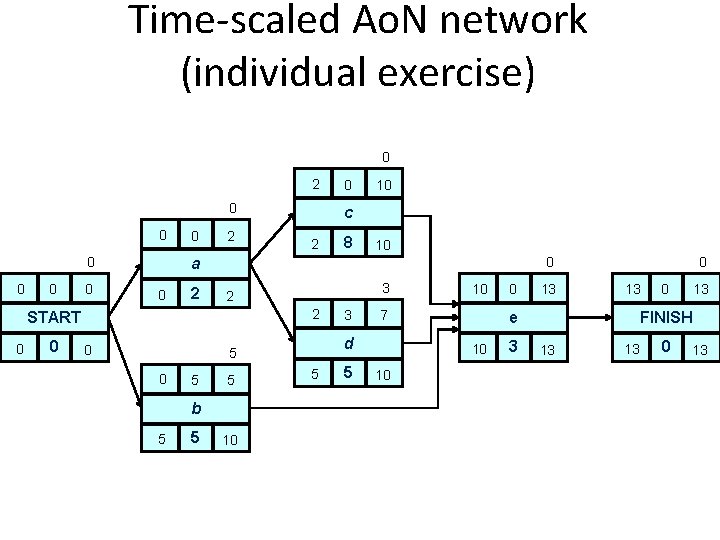 Time-scaled AoN network
(individual exercise)

0
0 0 0
START
0 0 0

0
0 0 2
a
0 2 2

5
0 5 5
b
5 5 10

0
2 0 10
c
2 8 10

3
2 3 7
d
5 5 10

0
10 0 13
e
10 3 13

0
13 0 13
FINISH
13 0 13